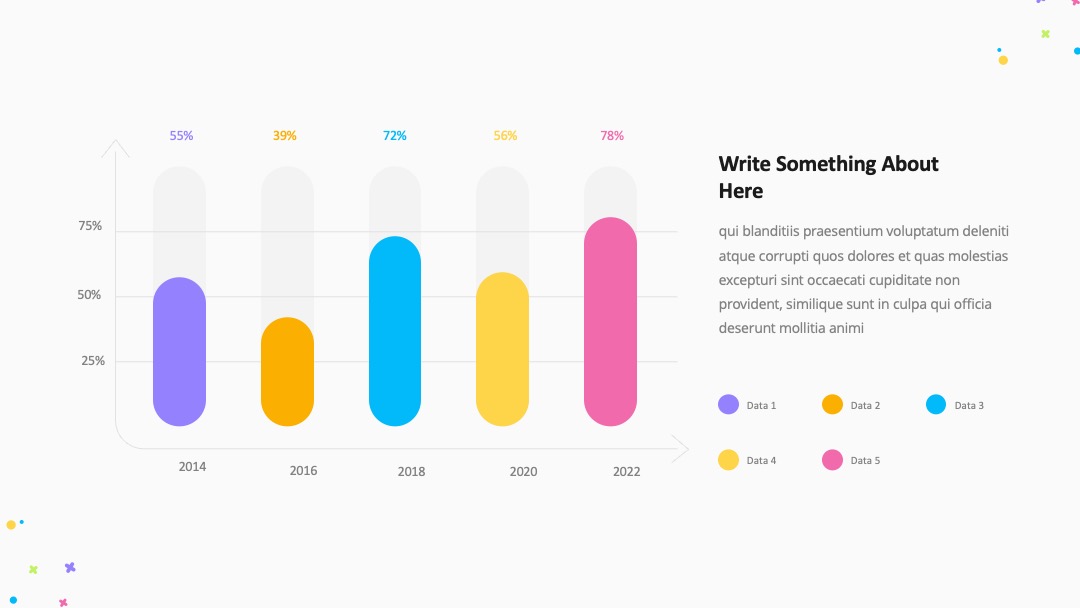 55%
39%
72%
56%
78%

75%
50%
25%

2014
2016
2018
2020
2022

Write Something About Here

qui blanditiis praesentium voluptatum deleniti atque corrupti quos dolores et quas molestias excepturi sint occaecati cupiditate non provident, similique sunt in culpa qui officia deserunt mollitia animi

Data 1
Data 2
Data 3
Data 4
Data 5